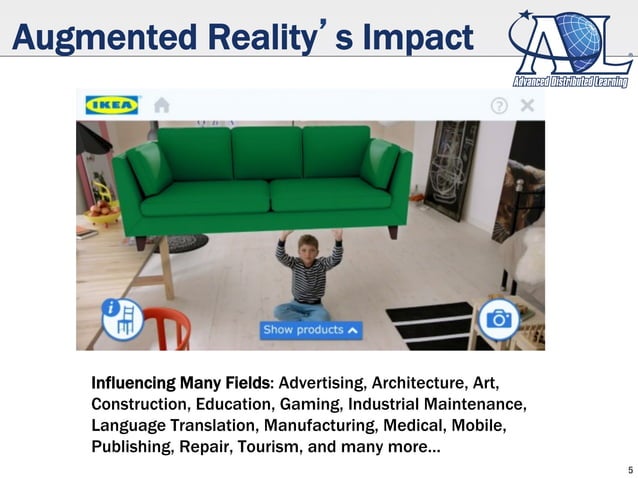 Augmented Reality's Impact

ADL
Advanced Distributed Learning

IKEA

Show products

Influencing Many Fields: Advertising, Architecture, Art, Construction, Education, Gaming, Industrial Maintenance, Language Translation, Manufacturing, Medical, Mobile, Publishing, Repair, Tourism, and many more…

5